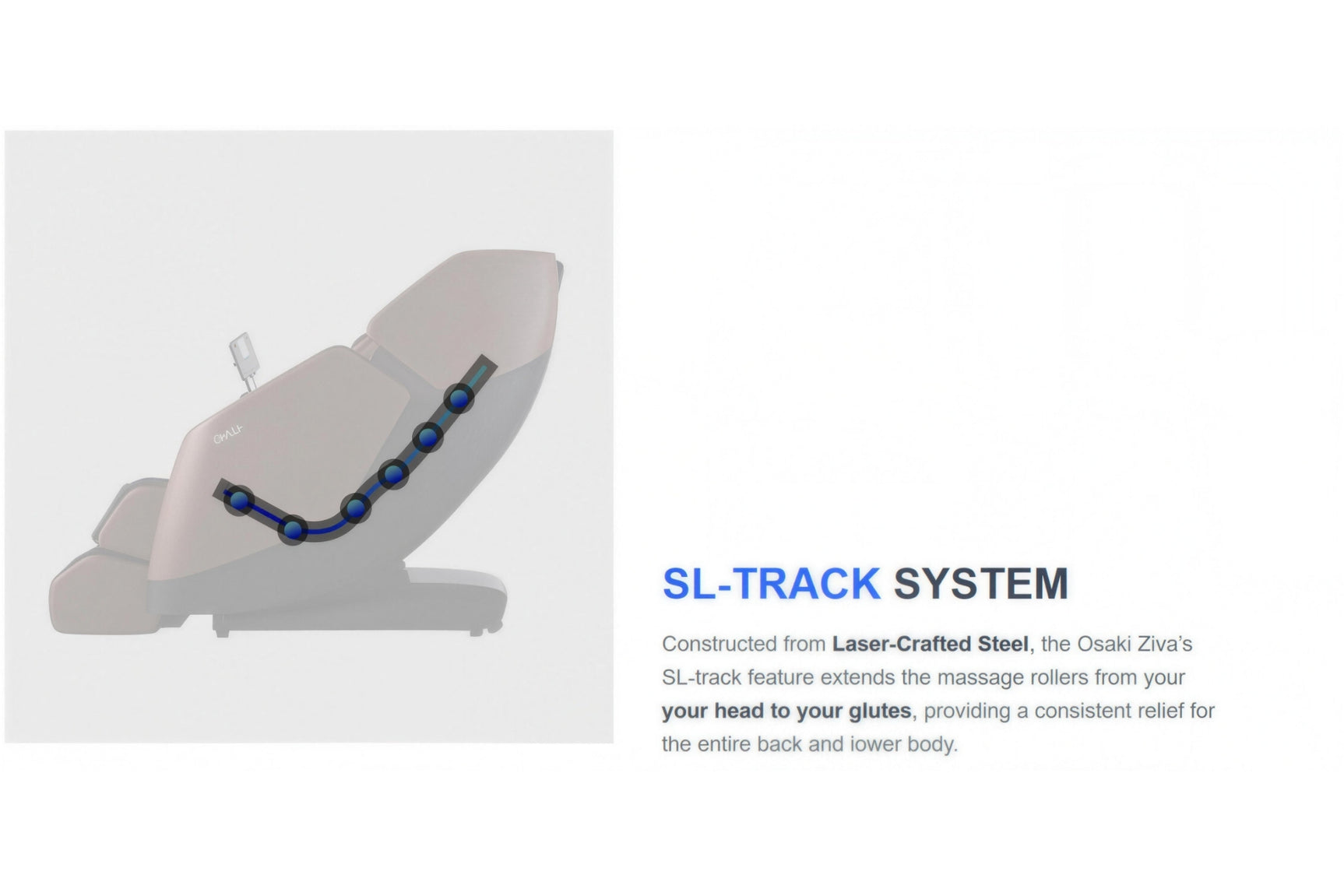 OSAKI

SL-TRACK SYSTEM

Constructed from Laser-Crafted Steel, the Osaki Ziva's SL-track feature extends the massage rollers from your your head to your glutes, providing a consistent relief for the entire back and iower body.